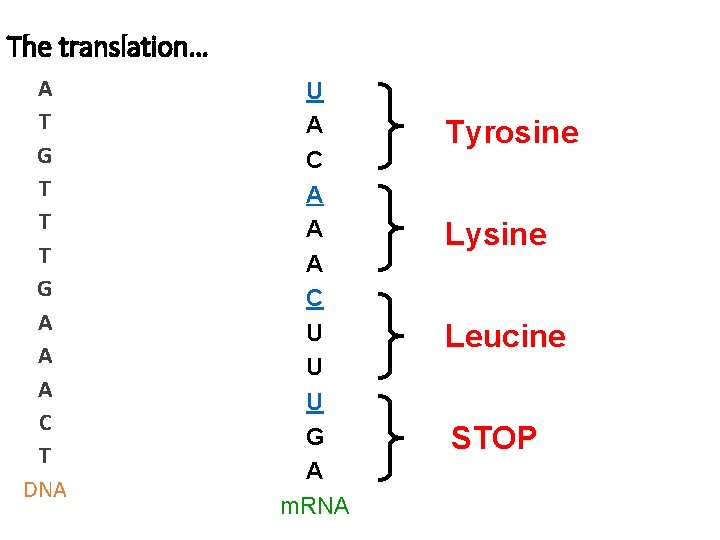 The translation…

A
T
G
T
T
T
G
A
A
A
C
T
DNA

U
A
C
A
A
A
C
U
U
U
G
A
mRNA

Tyrosine

Lysine

Leucine

STOP